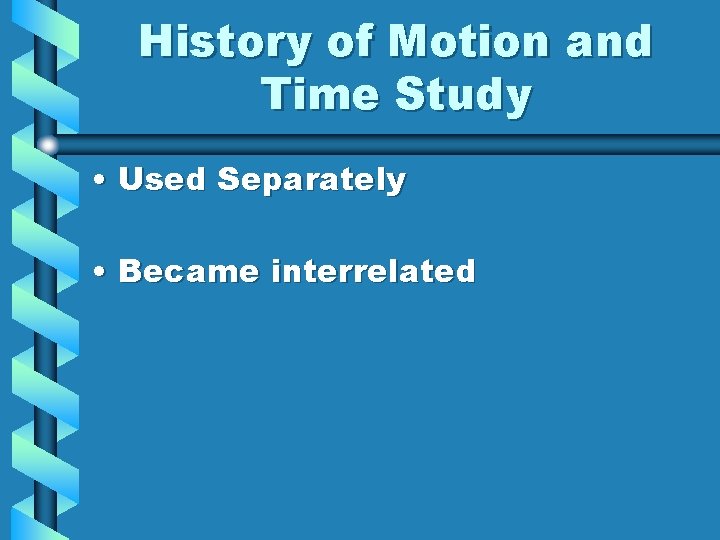 History of Motion and Time Study

• Used Separately

• Became interrelated